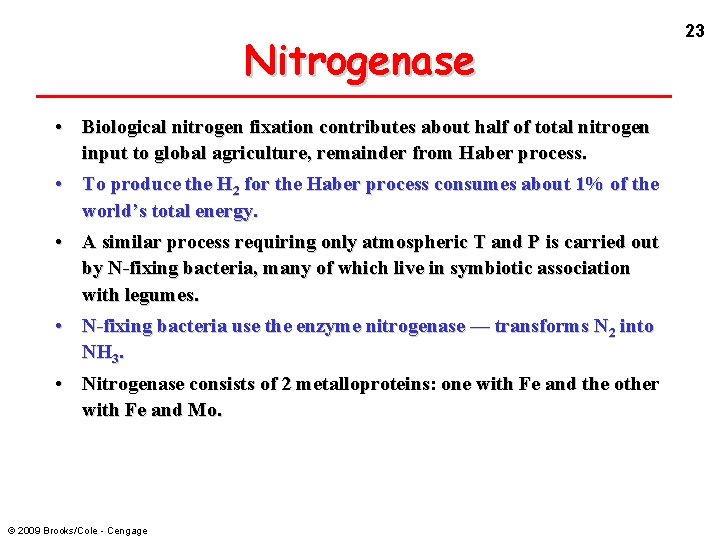 23

Nitrogenase

• Biological nitrogen fixation contributes about half of total nitrogen input to global agriculture, remainder from Haber process.

• To produce the $H_2$ for the Haber process consumes about 1% of the world's total energy.

• A similar process requiring only atmospheric T and P is carried out by N-fixing bacteria, many of which live in symbiotic association with legumes.

• N-fixing bacteria use the enzyme nitrogenase — transforms $N_2$ into $NH_3$.

• Nitrogenase consists of 2 metalloproteins: one with Fe and the other with Fe and Mo.

© 2009 Brooks/Cole - Cengage